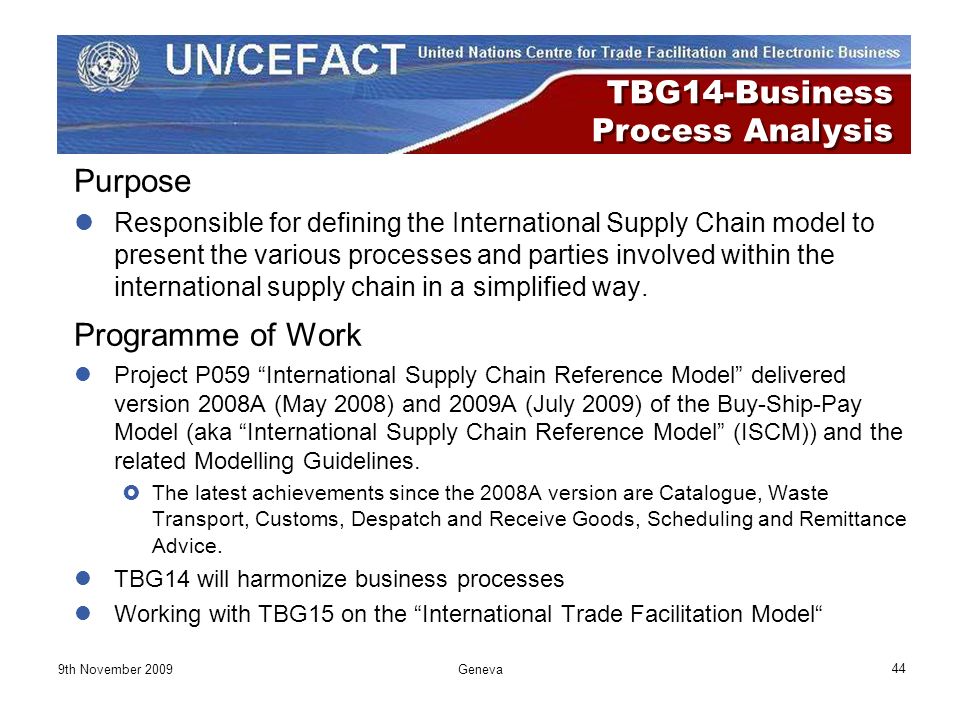 UN/CEFACT United Nations Centre for Trade Facilitation and Electronic Business

TBG14-Business Process Analysis

Purpose

Responsible for defining the International Supply Chain model to present the various processes and parties involved within the international supply chain in a simplified way.

Programme of Work

Project P059 “International Supply Chain Reference Model” delivered version 2008A (May 2008) and 2009A (July 2009) of the Buy-Ship-Pay Model (aka “International Supply Chain Reference Model” (ISCM)) and the related Modelling Guidelines.

The latest achievements since the 2008A version are Catalogue, Waste Transport, Customs, Despatch and Receive Goods, Scheduling and Remittance Advice.

TBG14 will harmonize business processes

Working with TBG15 on the “International Trade Facilitation Model“

9th November 2009

Geneva

44